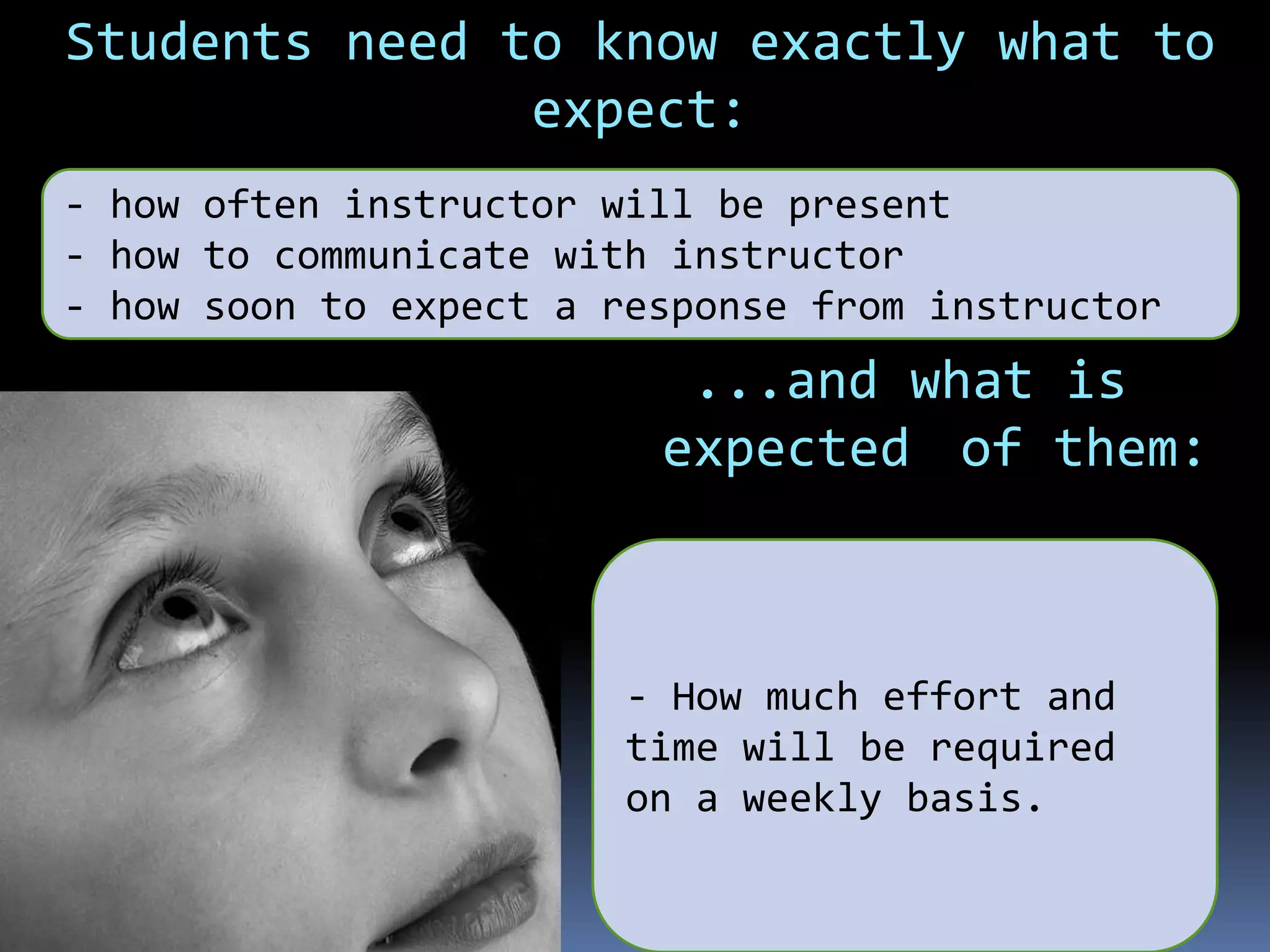 Students need to know exactly what to expect:

- how often instructor will be present
- how to communicate with instructor
- how soon to expect a response from instructor

...and what is expected of them:

- How much effort and time will be required on a weekly basis.